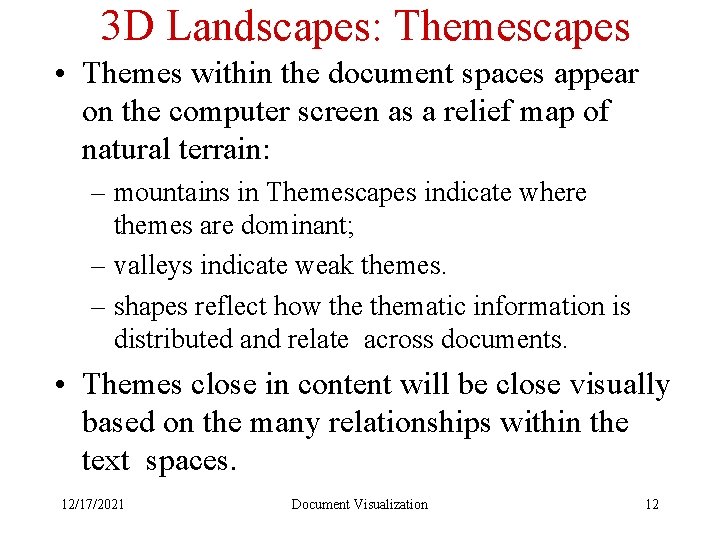 3D Landscapes: Themescapes

• Themes within the document spaces appear on the computer screen as a relief map of natural terrain:

– mountains in Themescapes indicate where themes are dominant;

– valleys indicate weak themes.

– shapes reflect how the thematic information is distributed and relate across documents.

• Themes close in content will be close visually based on the many relationships within the text spaces.

12/17/2021

Document Visualization

12